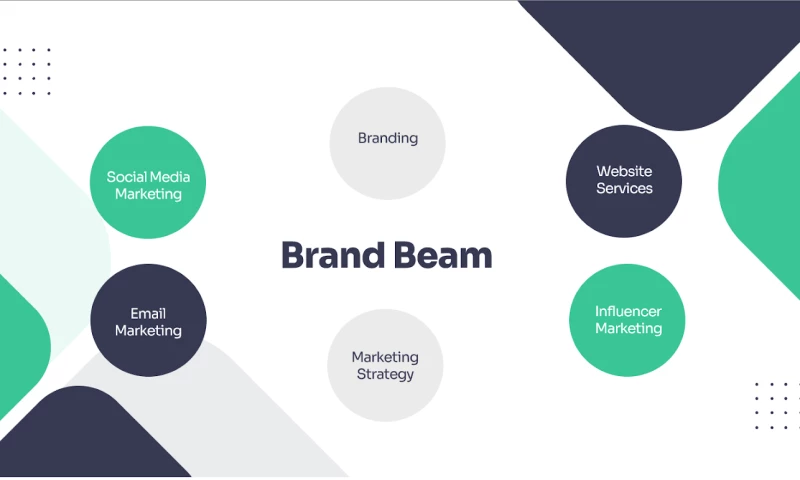 Branding

Social Media Marketing

Website Services

Brand Beam

Email Marketing

Influencer Marketing

Marketing Strategy